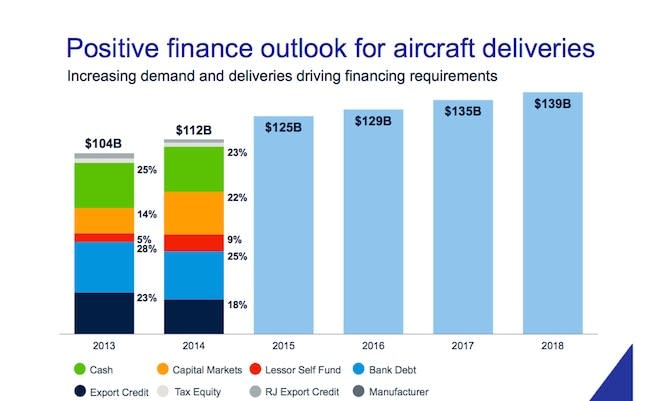 Positive finance outlook for aircraft deliveries
Increasing demand and deliveries driving financing requirements

$104B
25%
14%
5%
28%
23%

$112B
23%
22%
9%
25%
18%

$125B
$129B
$135B
$139B

2013
2014
2015
2016
2017
2018

Cash
Capital Markets
Lessor Self Fund
Bank Debt
Export Credit
Tax Equity
RJ Export Credit
Manufacturer